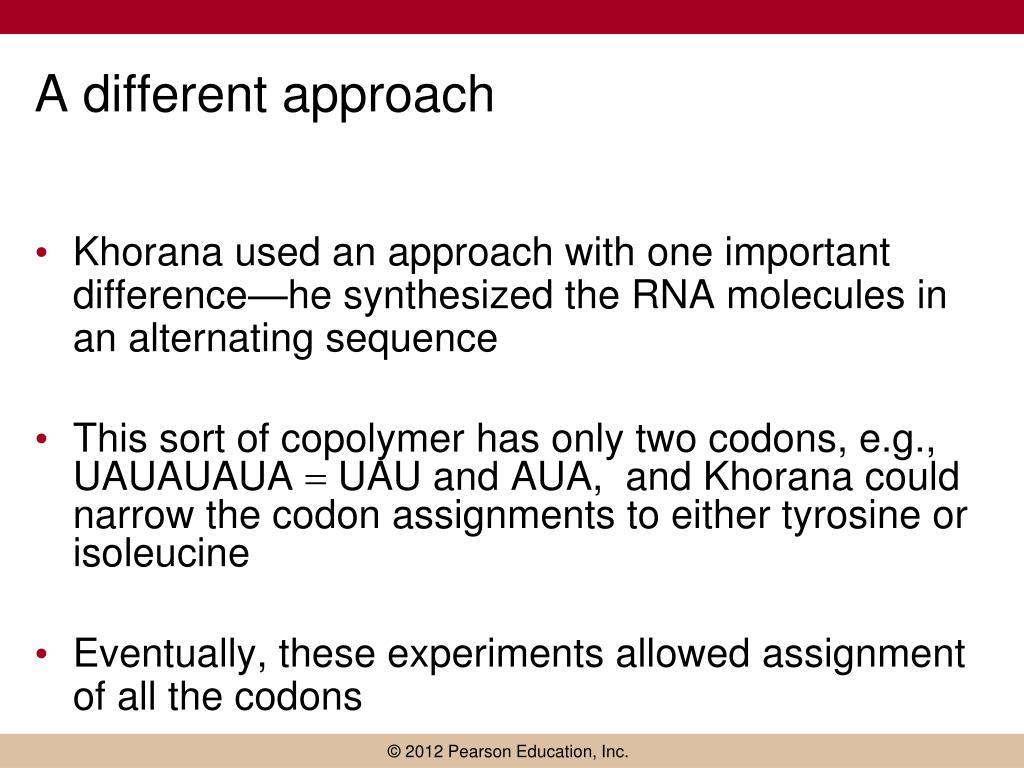 A different approach

• Khorana used an approach with one important difference—he synthesized the RNA molecules in an alternating sequence

• This sort of copolymer has only two codons, e.g., UAUAUAUA = UAU and AUA, and Khorana could narrow the codon assignments to either tyrosine or isoleucine

• Eventually, these experiments allowed assignment of all the codons

© 2012 Pearson Education, Inc.